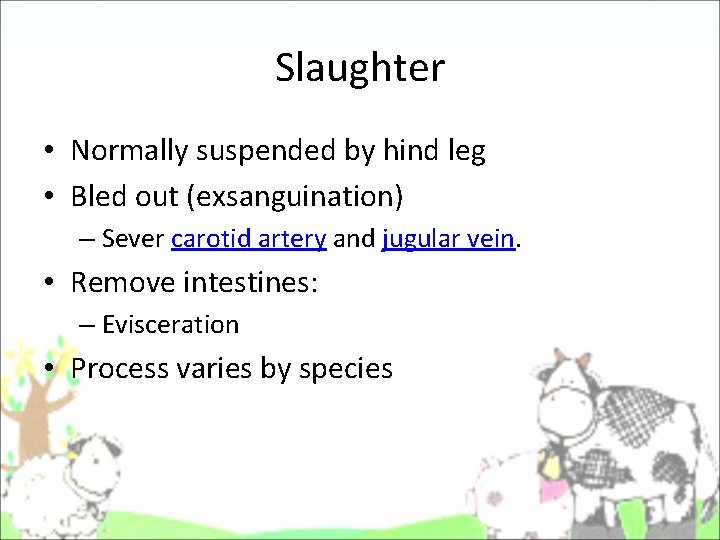 Slaughter

• Normally suspended by hind leg
• Bled out (exsanguination)
– Sever carotid artery and jugular vein.
• Remove intestines:
– Evisceration
• Process varies by species